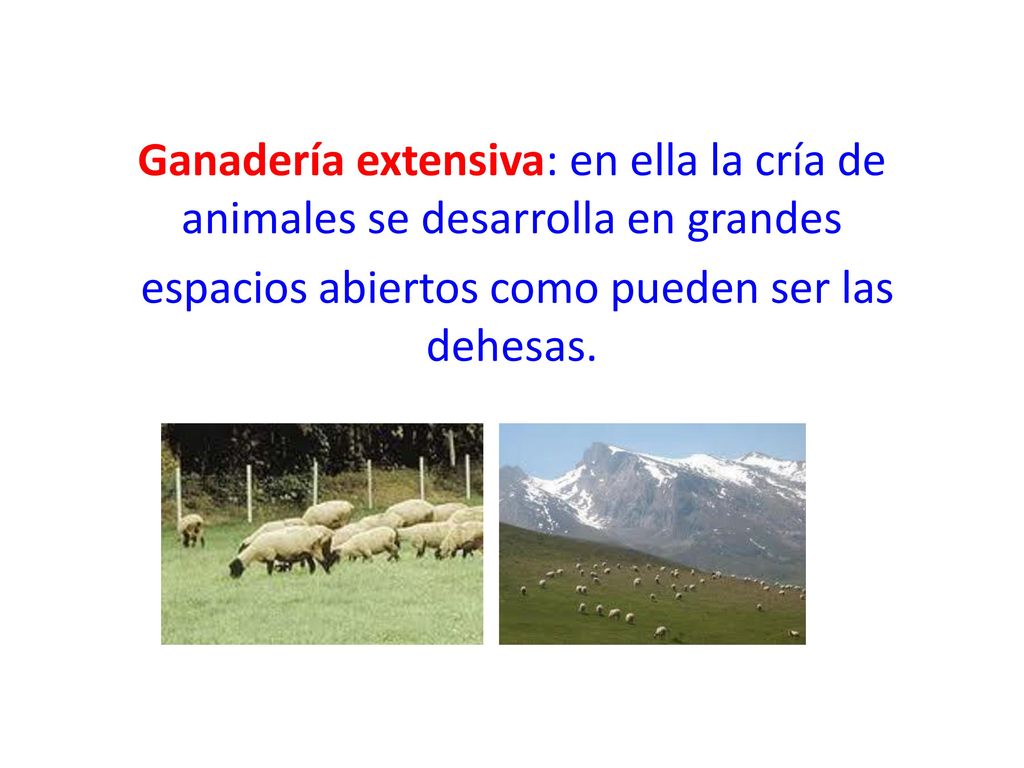 Ganadería extensiva: en ella la cría de animales se desarrolla en grandes espacios abiertos como pueden ser las dehesas.